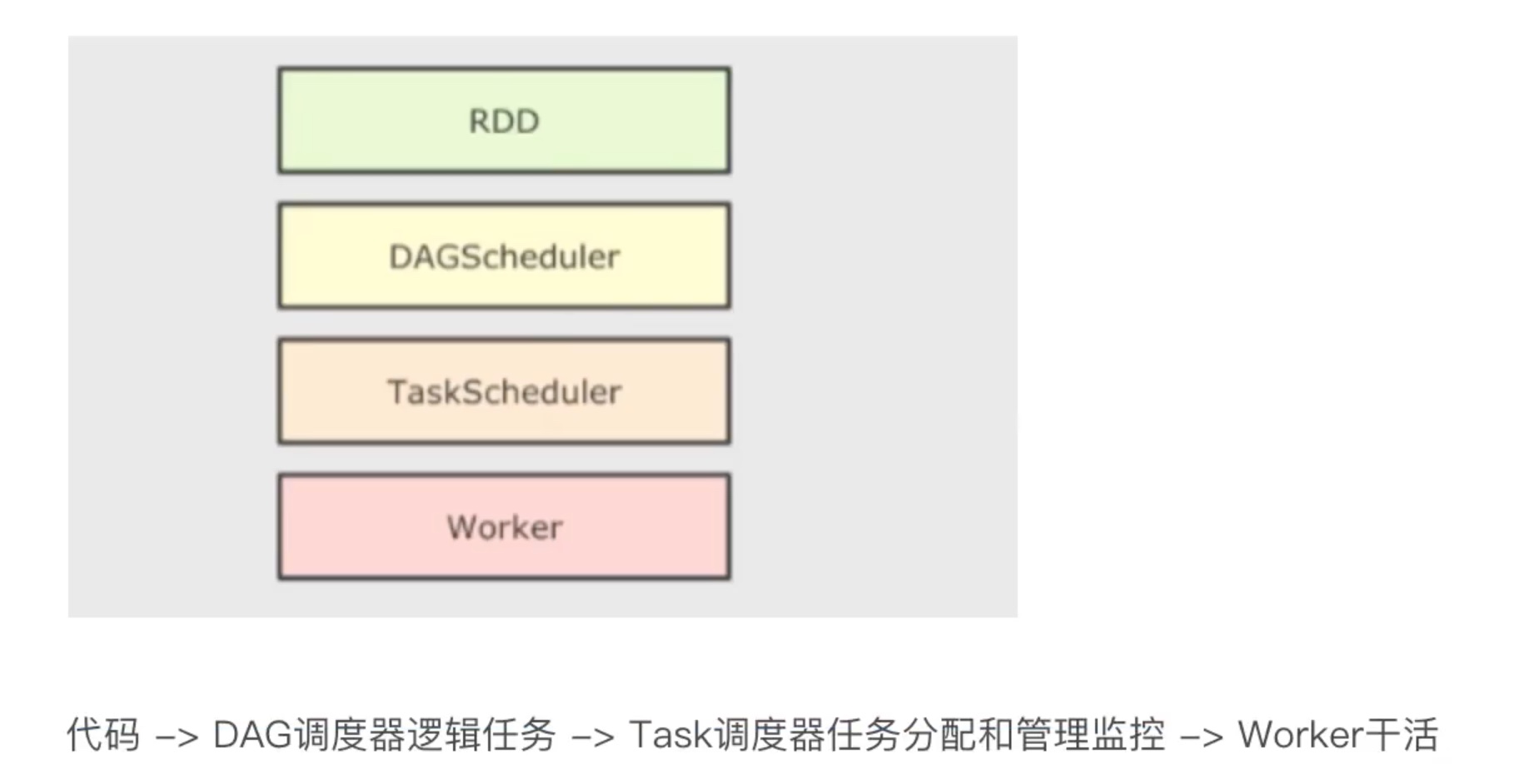 RDD

DAGScheduler

TaskScheduler

Worker

代码 –> DAG调度器逻辑任务 –> Task调度器任务分配和管理监控 –> Worker干活